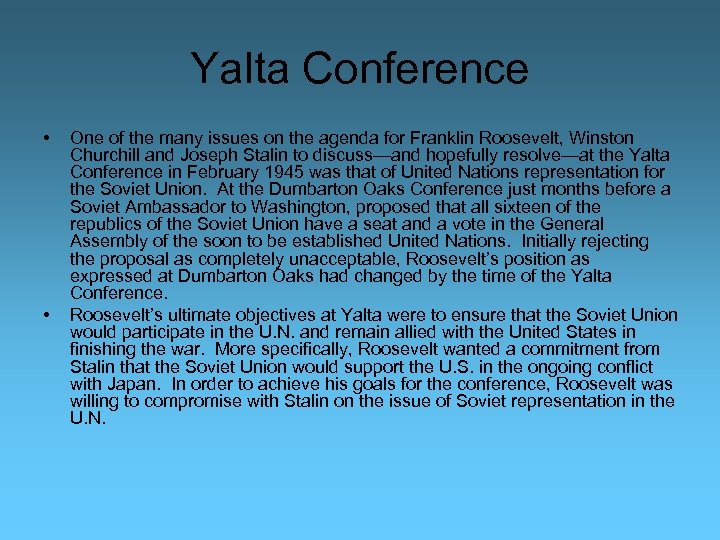 Yalta Conference

• One of the many issues on the agenda for Franklin Roosevelt, Winston Churchill and Joseph Stalin to discuss—and hopefully resolve—at the Yalta Conference in February 1945 was that of United Nations representation for the Soviet Union. At the Dumbarton Oaks Conference just months before a Soviet Ambassador to Washington, proposed that all sixteen of the republics of the Soviet Union have a seat and a vote in the General Assembly of the soon to be established United Nations. Initially rejecting the proposal as completely unacceptable, Roosevelt's position as expressed at Dumbarton Oaks had changed by the time of the Yalta Conference.

• Roosevelt's ultimate objectives at Yalta were to ensure that the Soviet Union would participate in the U.N. and remain allied with the United States in finishing the war. More specifically, Roosevelt wanted a commitment from Stalin that the Soviet Union would support the U.S. in the ongoing conflict with Japan. In order to achieve his goals for the conference, Roosevelt was willing to compromise with Stalin on the issue of Soviet representation in the U.N.